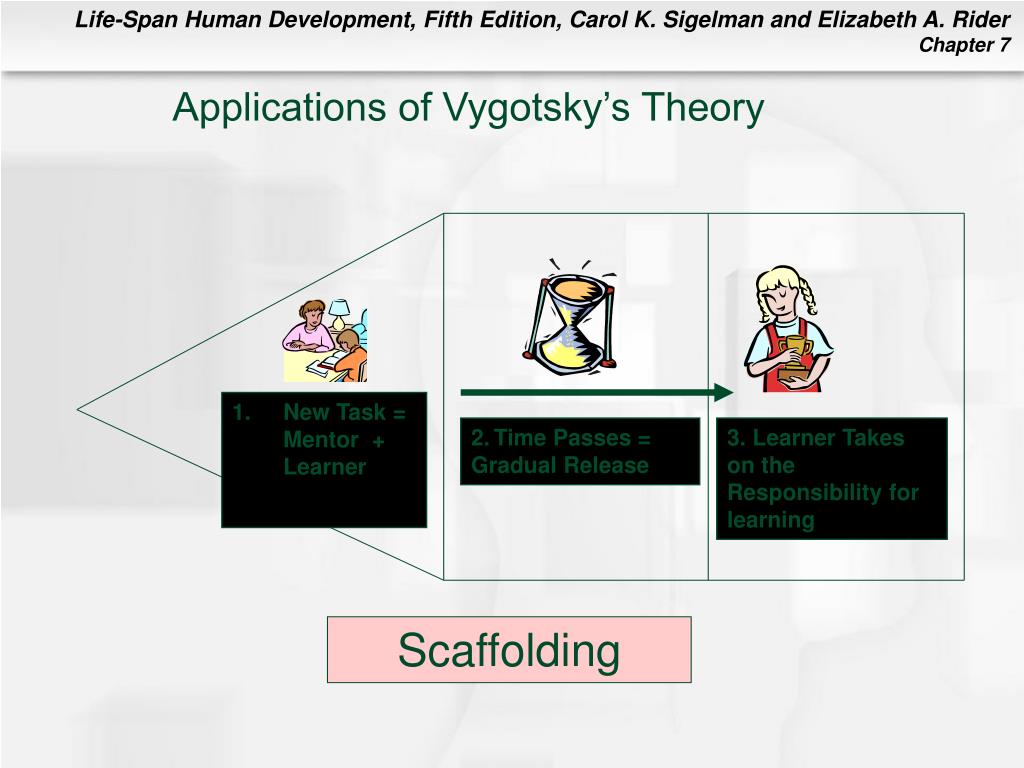 Life-Span Human Development, Fifth Edition, Carol K. Sigelman and Elizabeth A. Rider
Chapter 7

Applications of Vygotsky's Theory

1. New Task = Mentor + Learner

2. Time Passes = Gradual Release

3. Learner Takes on the Responsibility for learning

Scaffolding